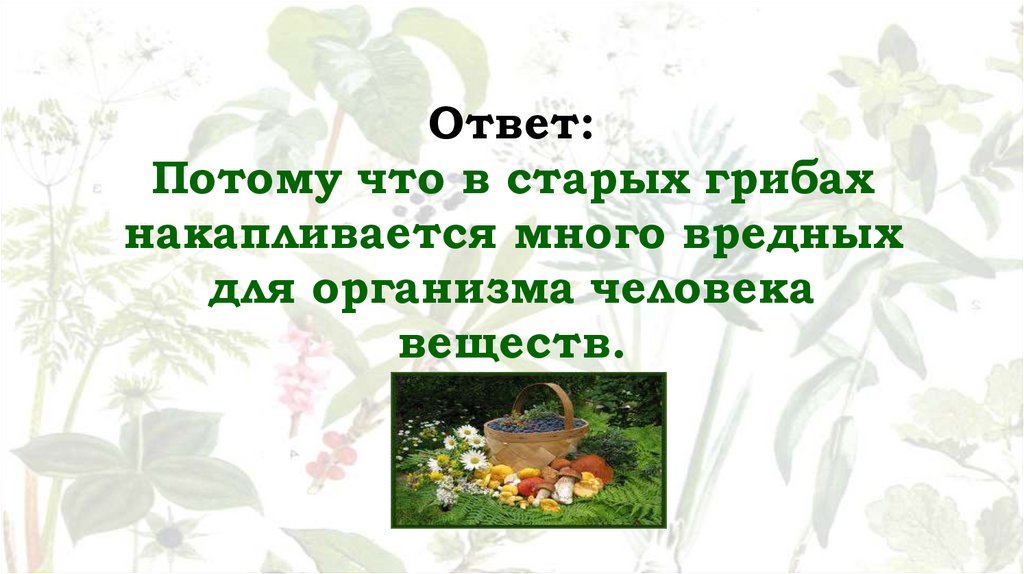 Ответ:
Потому что в старых грибах накапливается много вредных для организма человека веществ.